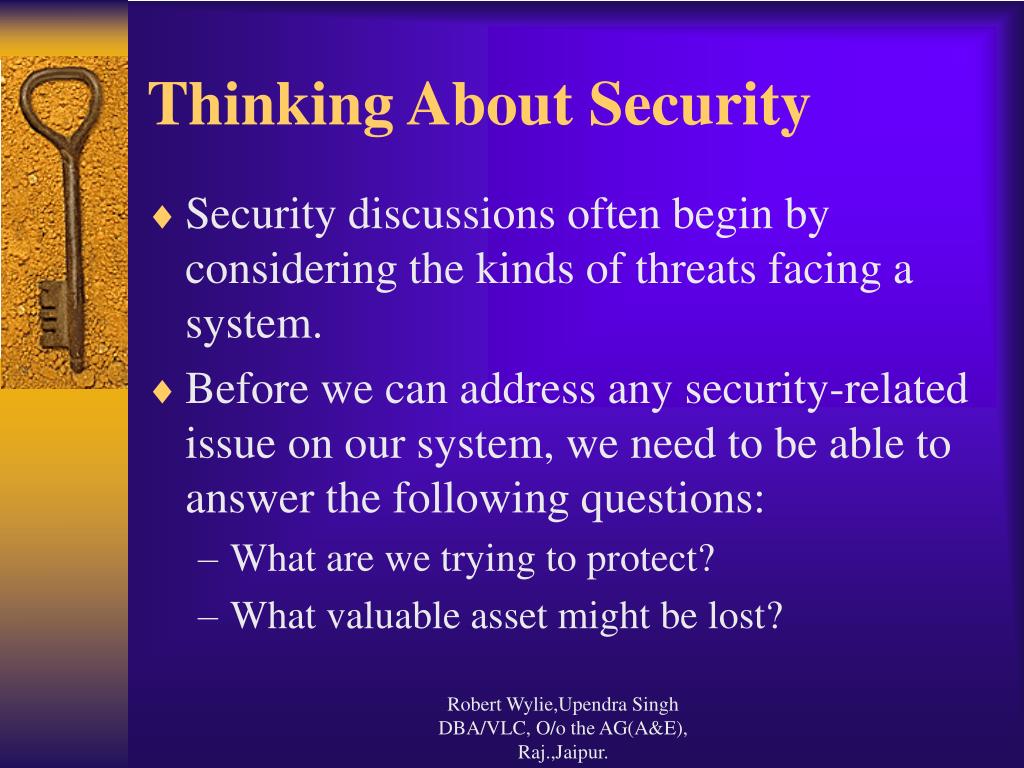 Thinking About Security

♦ Security discussions often begin by considering the kinds of threats facing a system.

♦ Before we can address any security-related issue on our system, we need to be able to answer the following questions:

– What are we trying to protect?

– What valuable asset might be lost?

Robert Wylie,Upendra Singh DBA/VLC, O/o the AG(A&E), Raj.,Jaipur.